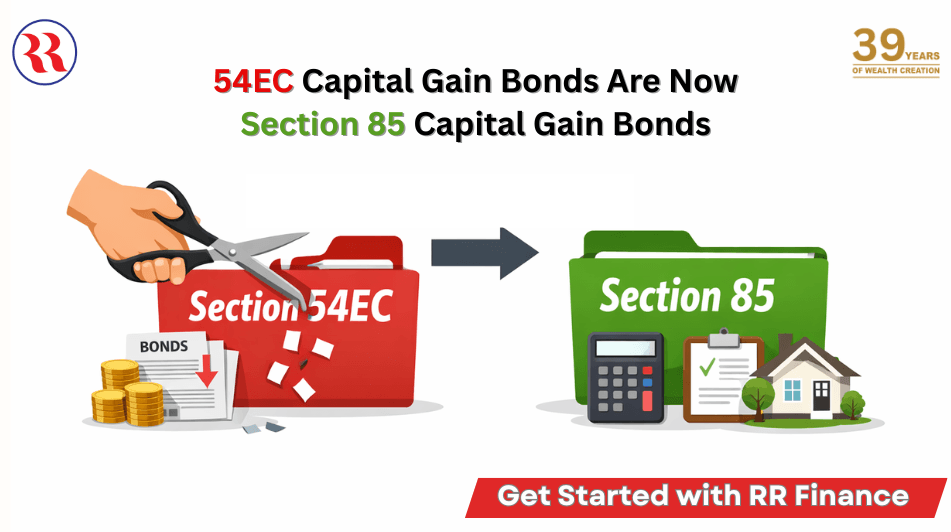 RR

39 YEARS OF WEALTH CREATION

54EC Capital Gain Bonds Are Now
Section 85 Capital Gain Bonds

Section 54EC

BONDS

Section 85

Get Started with RR Finance